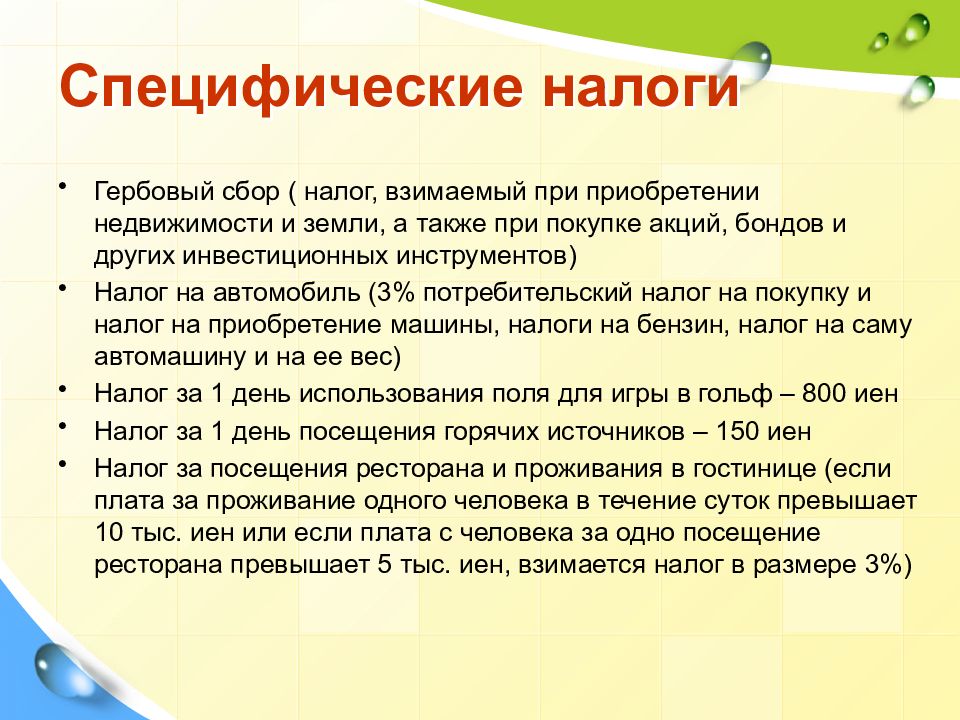 Специфические налоги

• Гербовый сбор ( налог, взимаемый при приобретении недвижимости и земли, а также при покупке акций, бондов и других инвестиционных инструментов)
• Налог на автомобиль (3% потребительский налог на покупку и налог на приобретение машины, налоги на бензин, налог на саму автомашину и на ее вес)
• Налог за 1 день использования поля для игры в гольф – 800 иен
• Налог за 1 день посещения горячих источников – 150 иен
• Налог за посещения ресторана и проживания в гостинице (если плата за проживание одного человека в течение суток превышает 10 тыс. иен или если плата с человека за одно посещение ресторана превышает 5 тыс. иен, взимается налог в размере 3%)